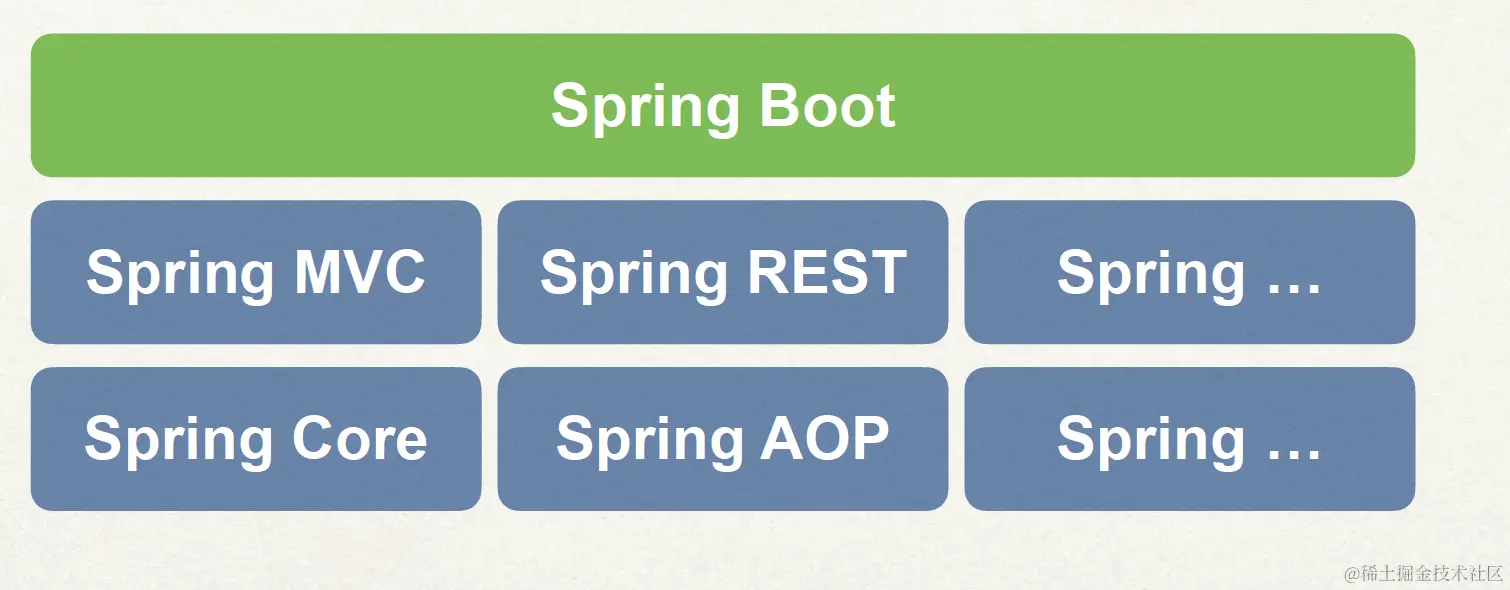 Spring Boot

Spring MVC

Spring REST

Spring …

Spring Core

Spring AOP

Spring …

@稀土掘金技术社区